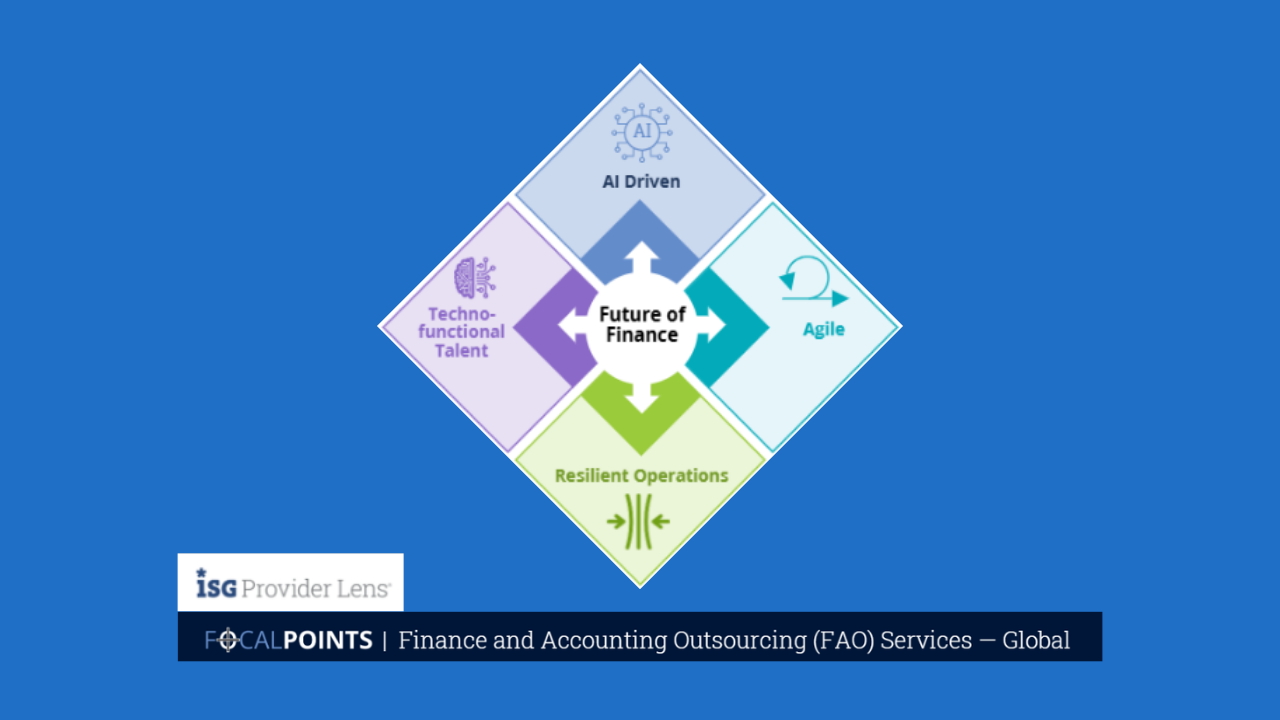 AI

AI Driven

Techno-functional Talent

Future of Finance

Agile

Resilient Operations

ISG Provider Lens

FOCALPOINTS | Finance and Accounting Outsourcing (FAO) Services — Global